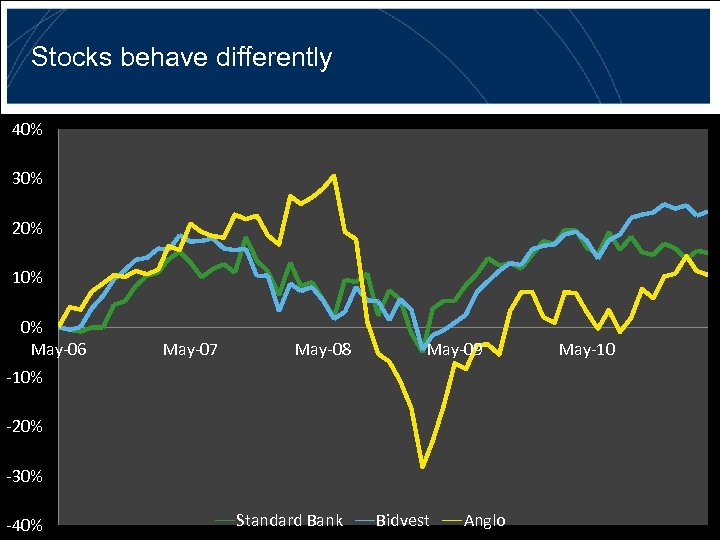 Stocks behave differently

40%
30%
20%
10%
0%
-10%
-20%
-30%
-40%

May-06
May-07
May-08
May-09
May-10

Standard Bank
Bidvest
Anglo